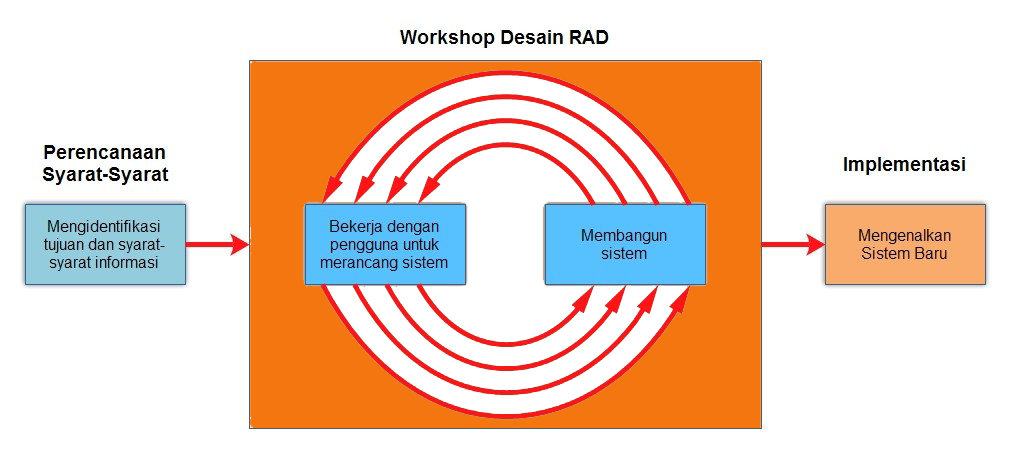 Workshop Desain RAD

Perencanaan Syarat-Syarat

Mengidentifikasi tujuan dan syarat-syarat informasi

Bekerja dengan pengguna untuk merancang sistem

Membangun sistem

Implementasi

Mengenalkan Sistem Baru